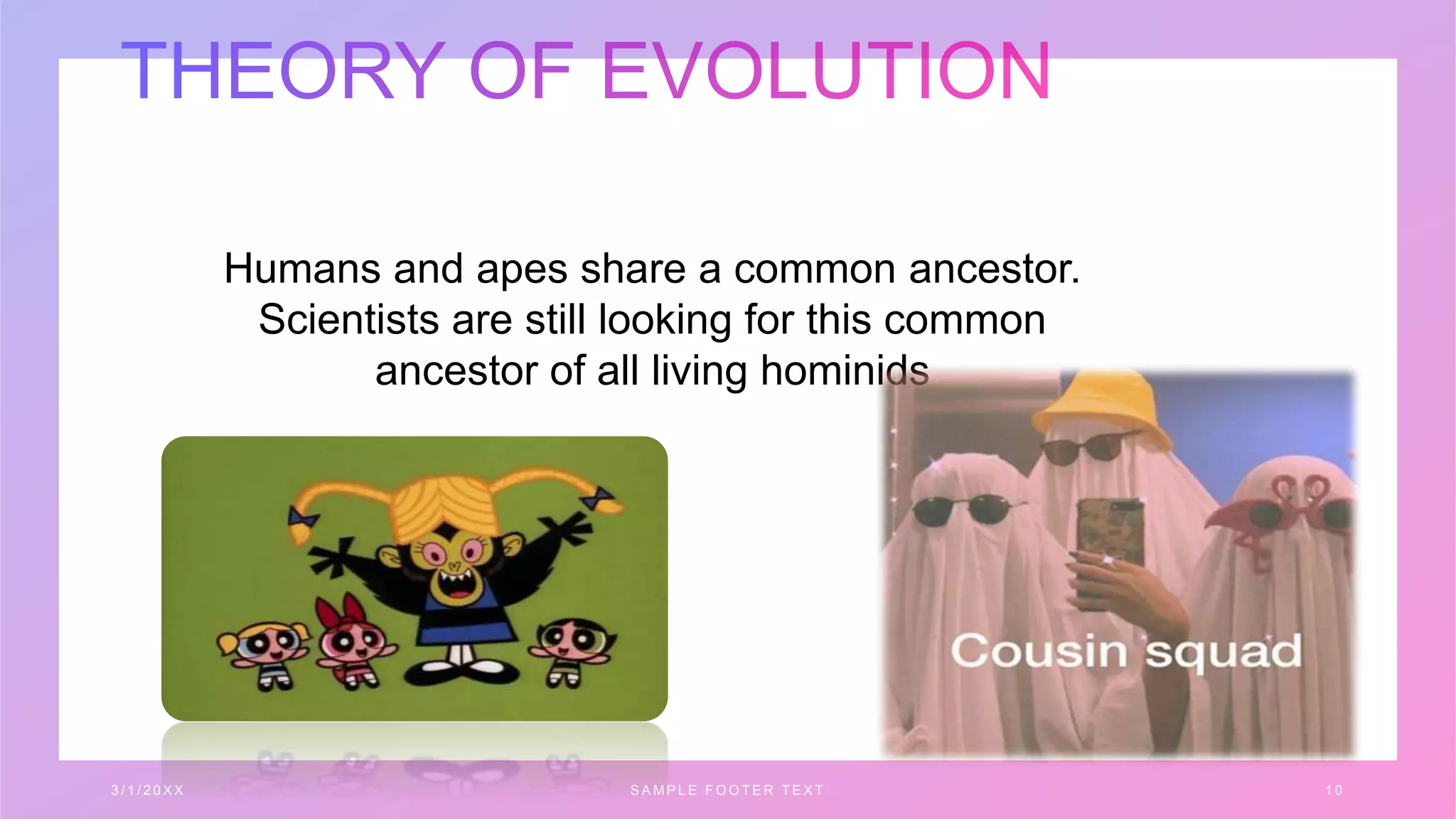 THEORY OF EVOLUTION

Humans and apes share a common ancestor. Scientists are still looking for this common ancestor of all living hominids

Cousin squad

3/1/20XX

SAMPLE FOOTER TEXT

10